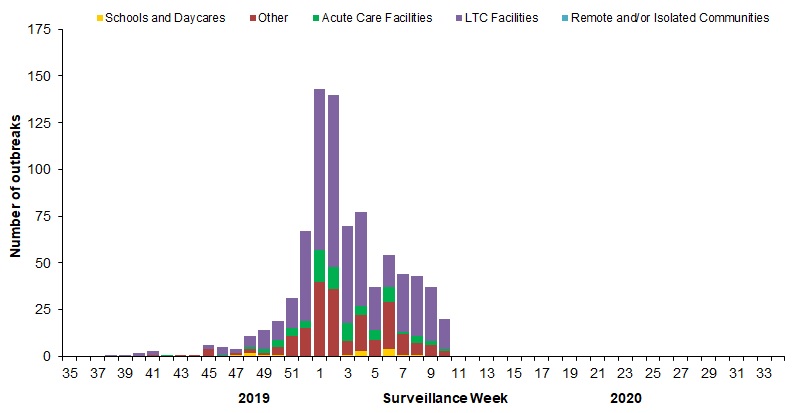 Schools and Daycares Other Acute Care Facilities LTC Facilities Remote and/or Isolated Communities

Number of outbreaks

175
150
125
100
75
50
25
0

35 37 39 41 43 45 47 49 51 1 3 5 7 9 11 13 15 17 19 21 23 25 27 29 31 33

2019 Surveillance Week 2020